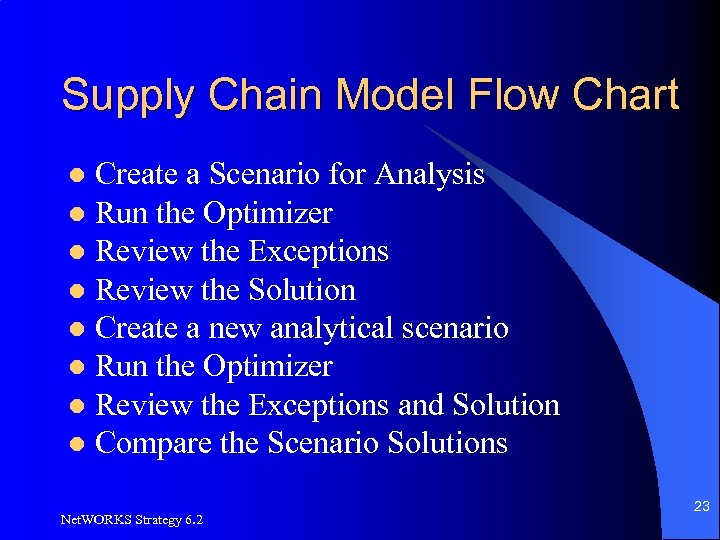 Supply Chain Model Flow Chart

- Create a Scenario for Analysis
- Run the Optimizer
- Review the Exceptions
- Review the Solution
- Create a new analytical scenario
- Run the Optimizer
- Review the Exceptions and Solution
- Compare the Scenario Solutions

NetWORKS Strategy 6.2

23